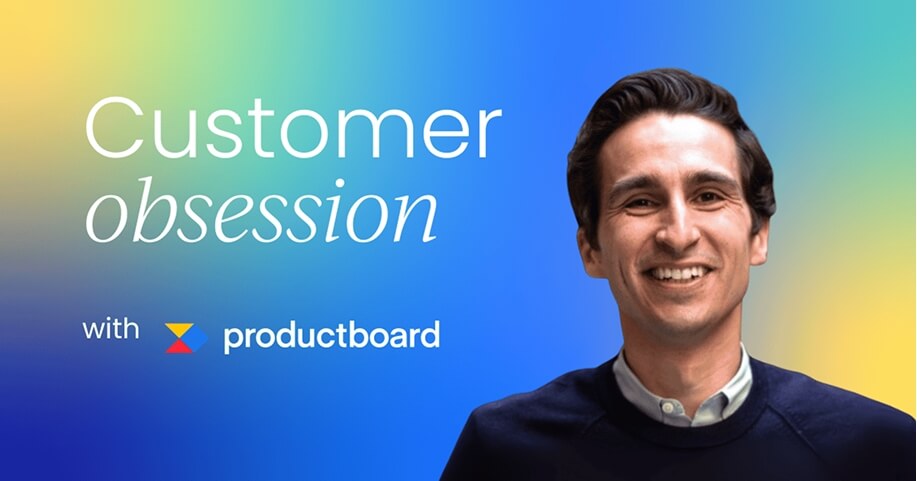 Customer obsession

with productboard